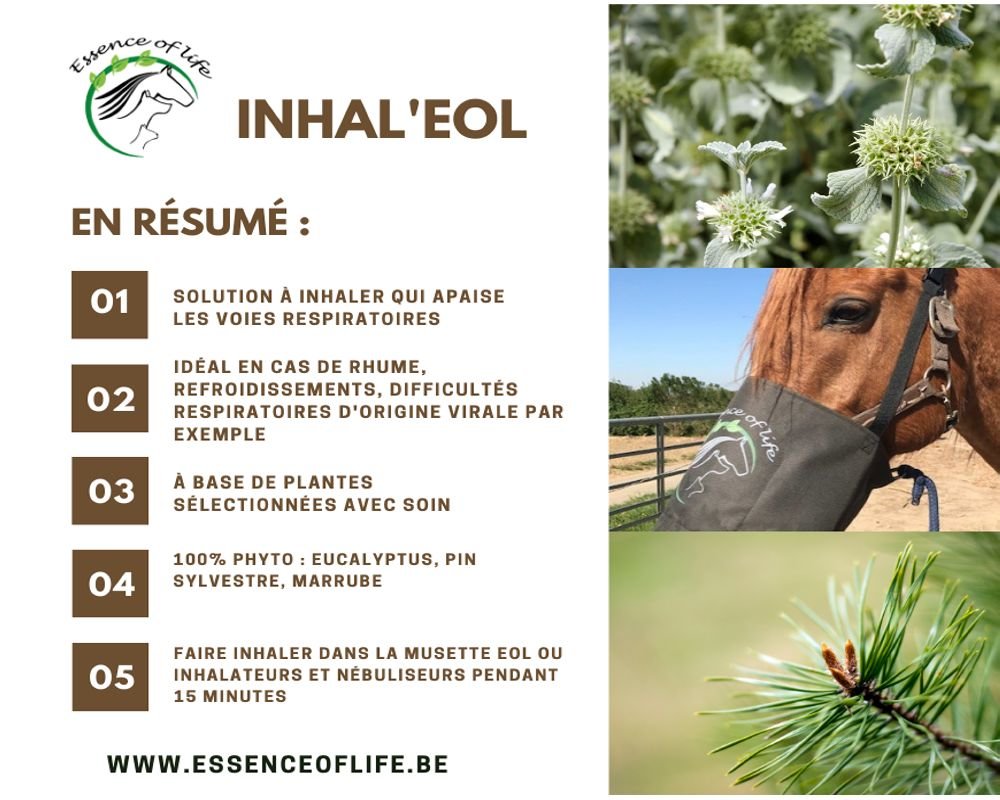 Essence of life

INHAL'EOL

EN RÉSUMÉ :

01 SOLUTION À INHALER QUI APAISE LES VOIES RESPIRATOIRES

02 IDÉAL EN CAS DE RHUME, REFROIDISSEMENTS, DIFFICULTÉS RESPIRATOIRES D'ORIGINE VIRALE PAR EXEMPLE

03 À BASE DE PLANTES SÉLECTIONNÉES AVEC SOIN

04 100% PHYTO : EUCALYPTUS, PIN SYLVESTRE, MARRUBE

05 FAIRE INHALER DANS LA MUSETTE EOL OU INHALATEURS ET NÉBULISEURS PENDANT 15 MINUTES

WWW.ESSENCEOFLIFE.BE

Essence of life